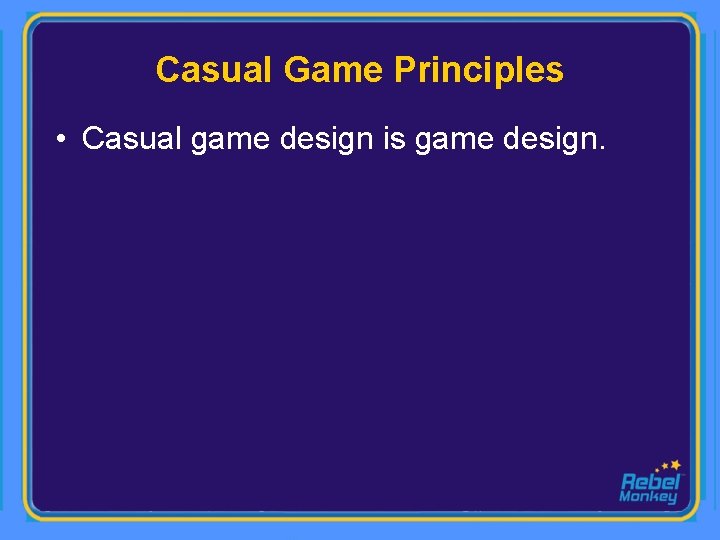 Casual Game Principles

• Casual game design is game design.

Rebel Monkey